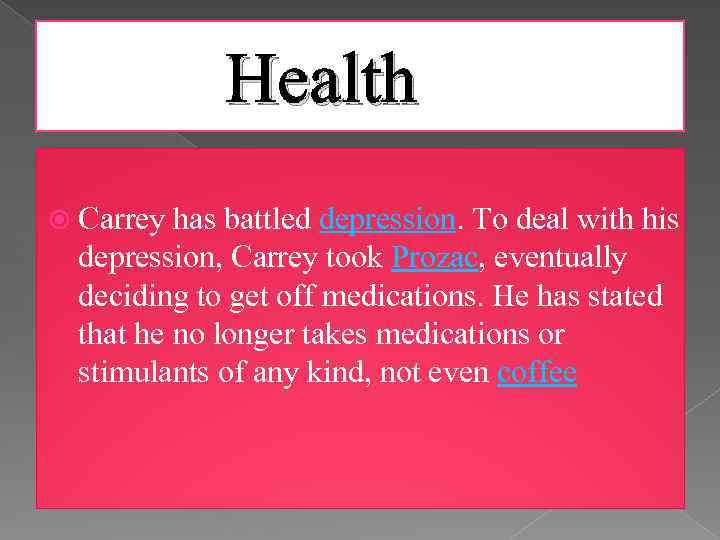 Health

Carrey has battled depression. To deal with his depression, Carrey took Prozac, eventually deciding to get off medications. He has stated that he no longer takes medications or stimulants of any kind, not even coffee